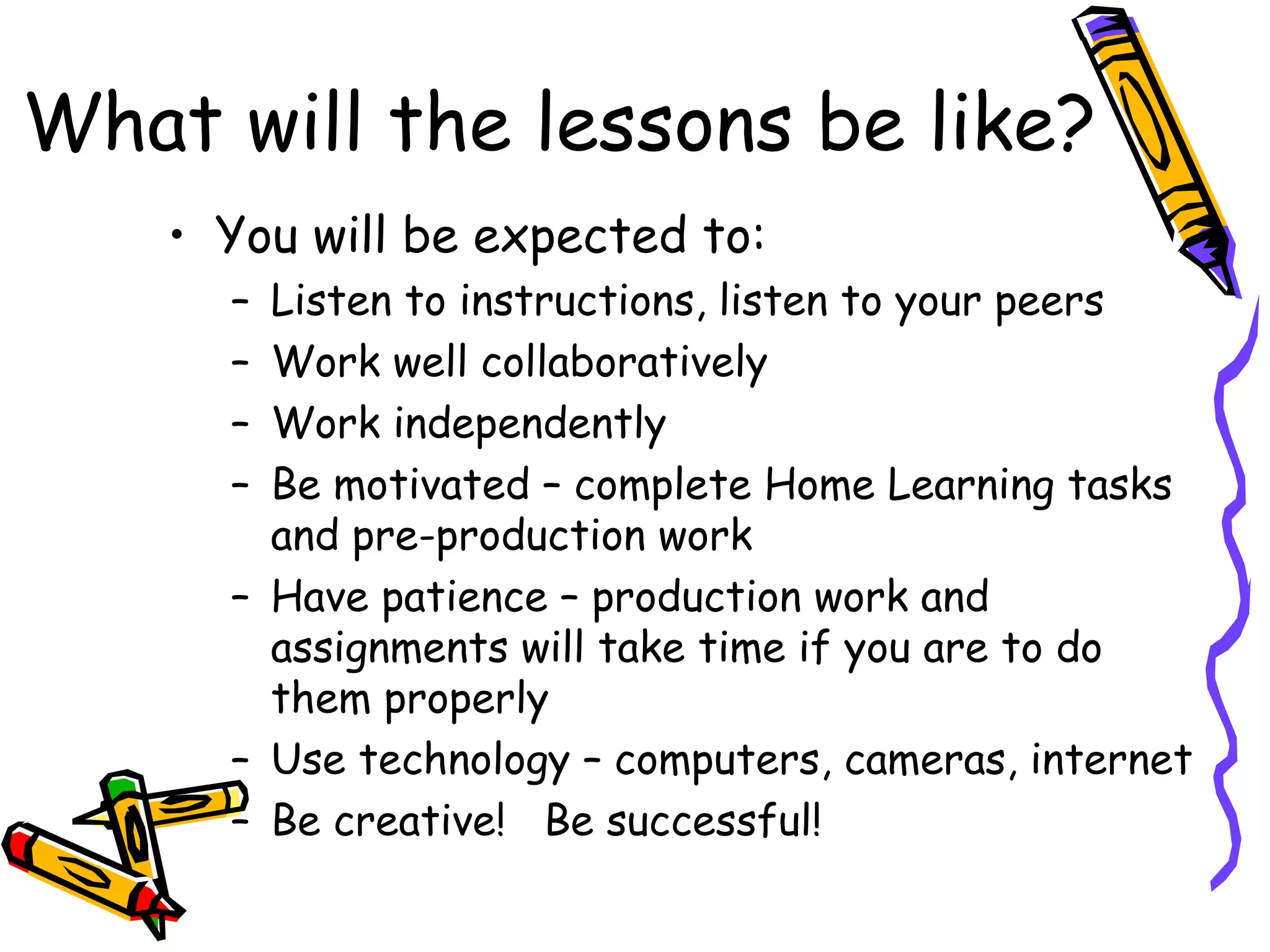 What will the lessons be like?

• You will be expected to:
– Listen to instructions, listen to your peers
– Work well collaboratively
– Work independently
– Be motivated – complete Home Learning tasks and pre-production work
– Have patience – production work and assignments will take time if you are to do them properly
– Use technology – computers, cameras, internet
– Be creative! Be successful!